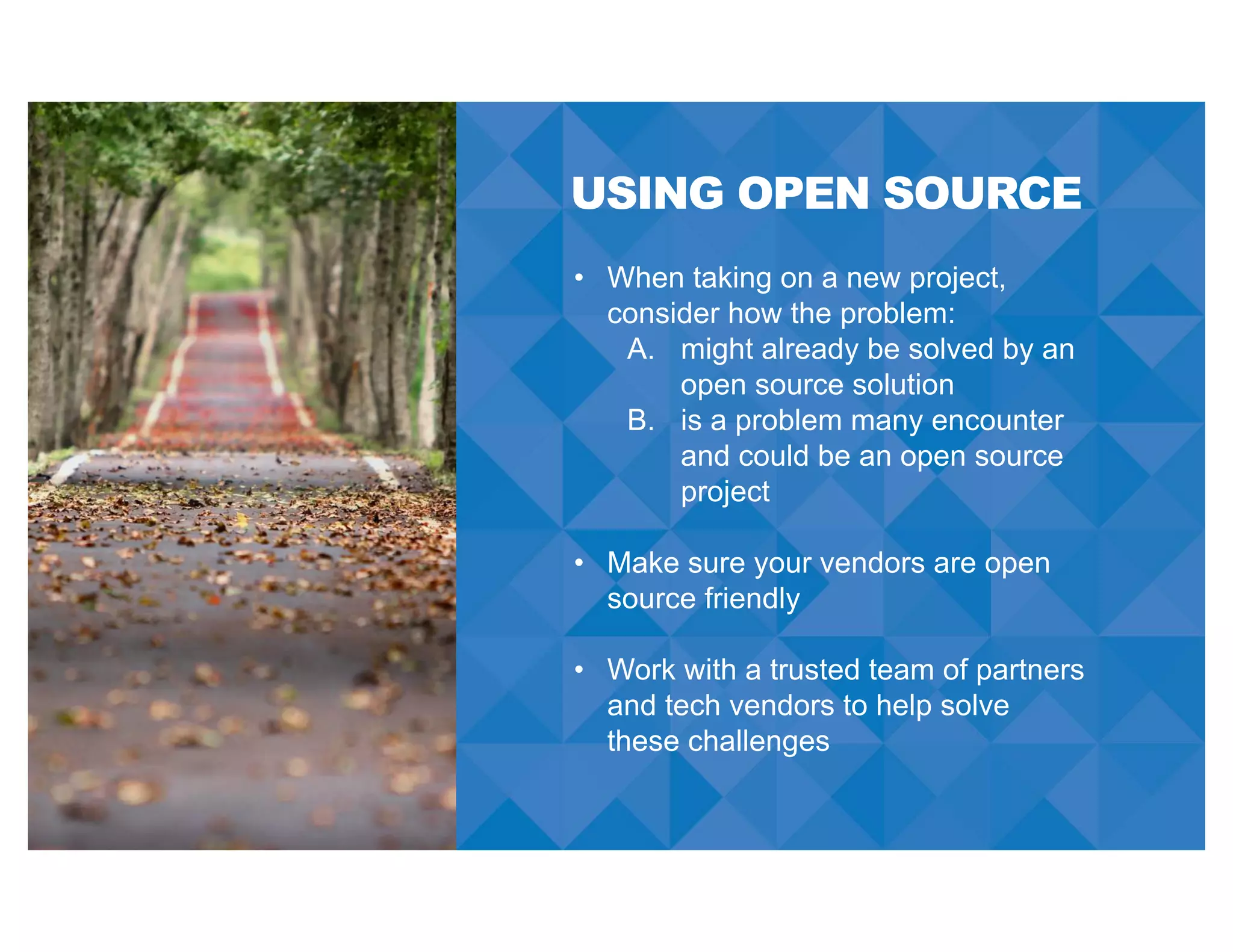 USING OPEN SOURCE

• When taking on a new project, consider how the problem:
A. might already be solved by an open source solution
B. is a problem many encounter and could be an open source project

• Make sure your vendors are open source friendly

• Work with a trusted team of partners and tech vendors to help solve these challenges